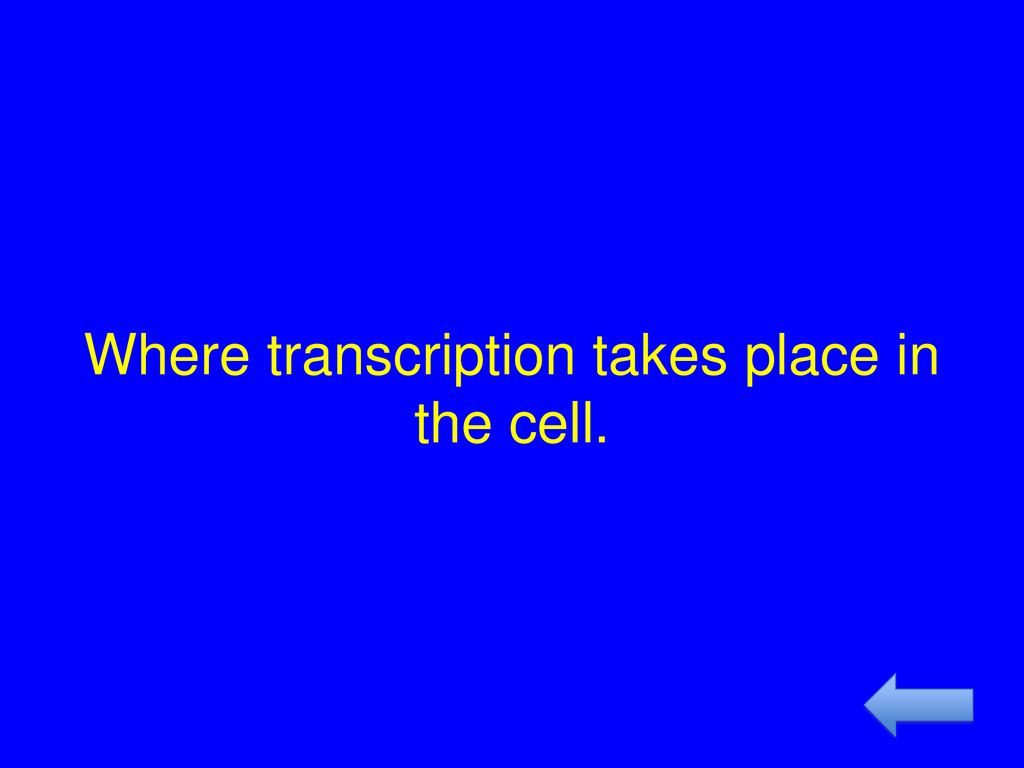 Where transcription takes place in the cell.